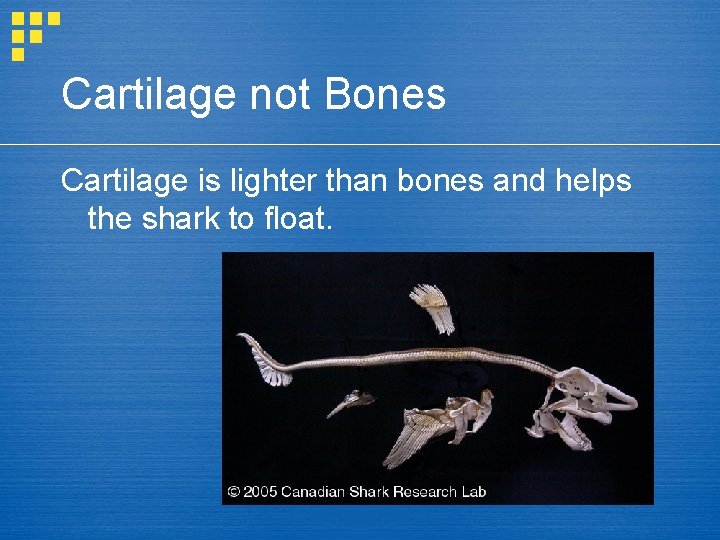 Cartilage not Bones

Cartilage is lighter than bones and helps the shark to float.

© 2005 Canadian Shark Research Lab